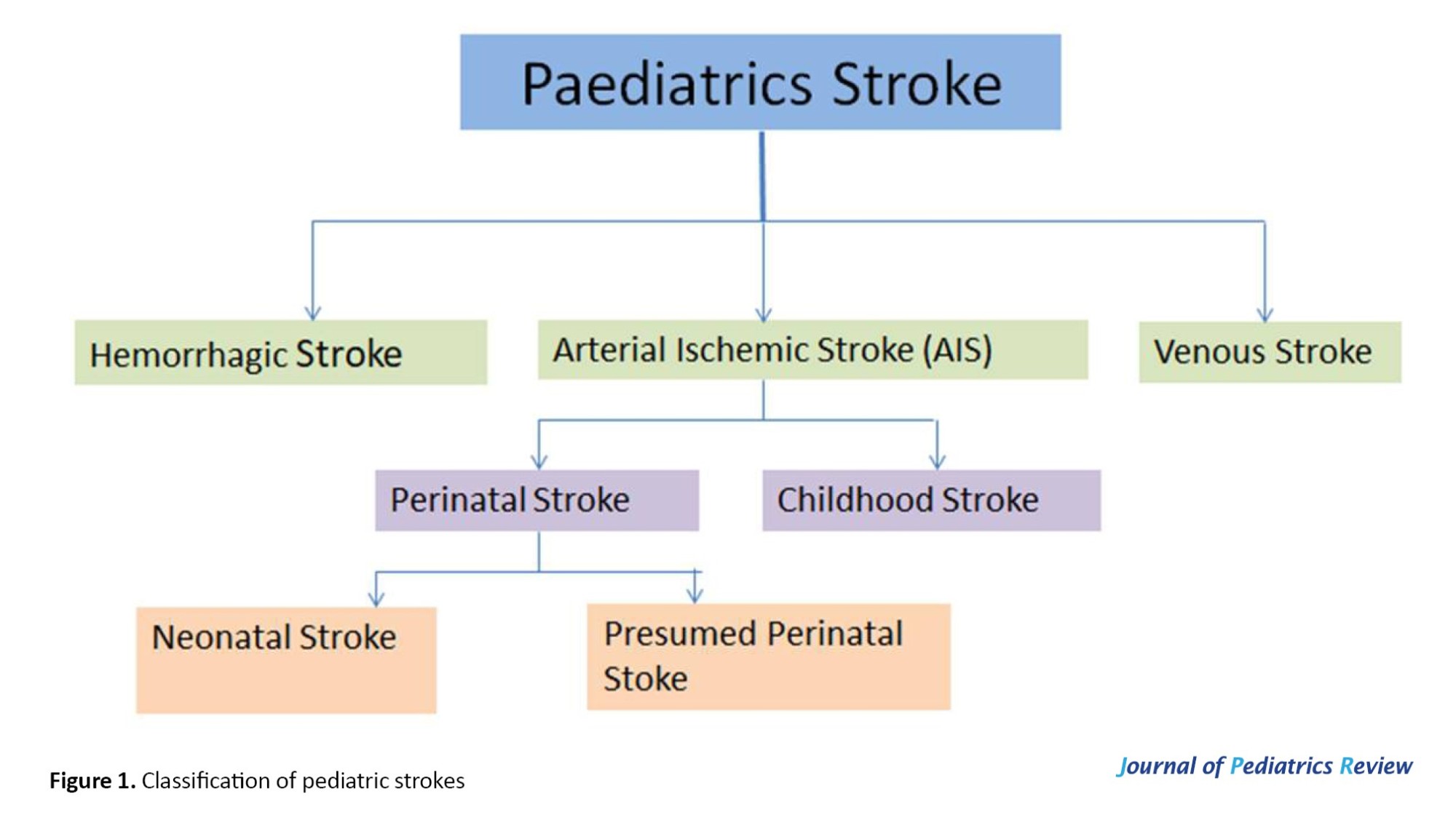 Paediatrics Stroke

Hemorrhagic Stroke

Arterial Ischemic Stroke (AIS)

Venous Stroke

Perinatal Stroke

Childhood Stroke

Neonatal Stroke

Presumed Perinatal Stoke

Figure 1. Classification of pediatric strokes

Journal of Pediatrics Review